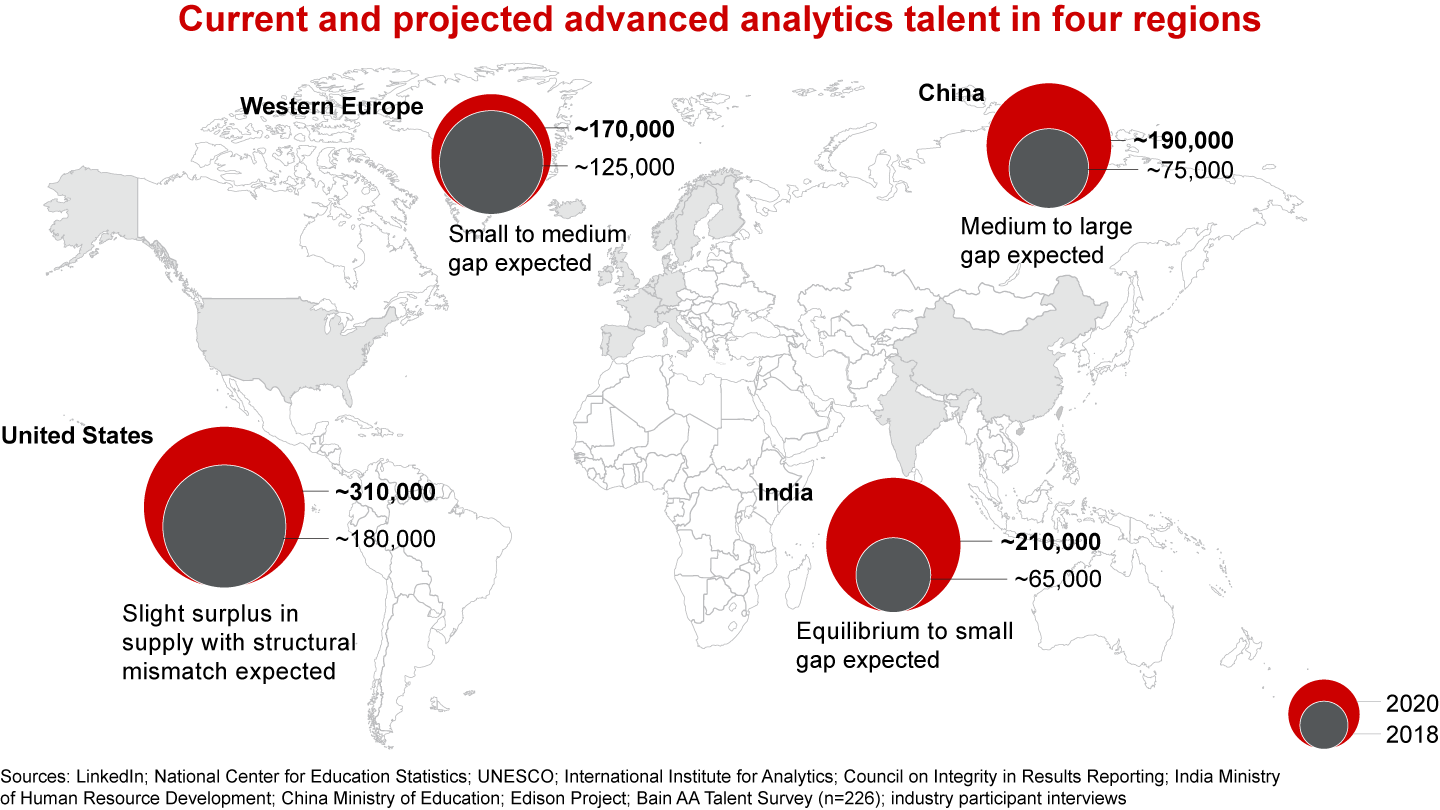 Current and projected advanced analytics talent in four regions

Western Europe
~170,000
~125,000
Small to medium gap expected

China
~190,000
~75,000
Medium to large gap expected

United States
~310,000
~180,000
Slight surplus in supply with structural mismatch expected

India
~210,000
~65,000
Equilibrium to small gap expected

2020
2018

Sources: LinkedIn; National Center for Education Statistics; UNESCO; International Institute for Analytics; Council on Integrity in Results Reporting; India Ministry of Human Resource Development; China Ministry of Education; Edison Project; Bain AA Talent Survey (n=226); industry participant interviews